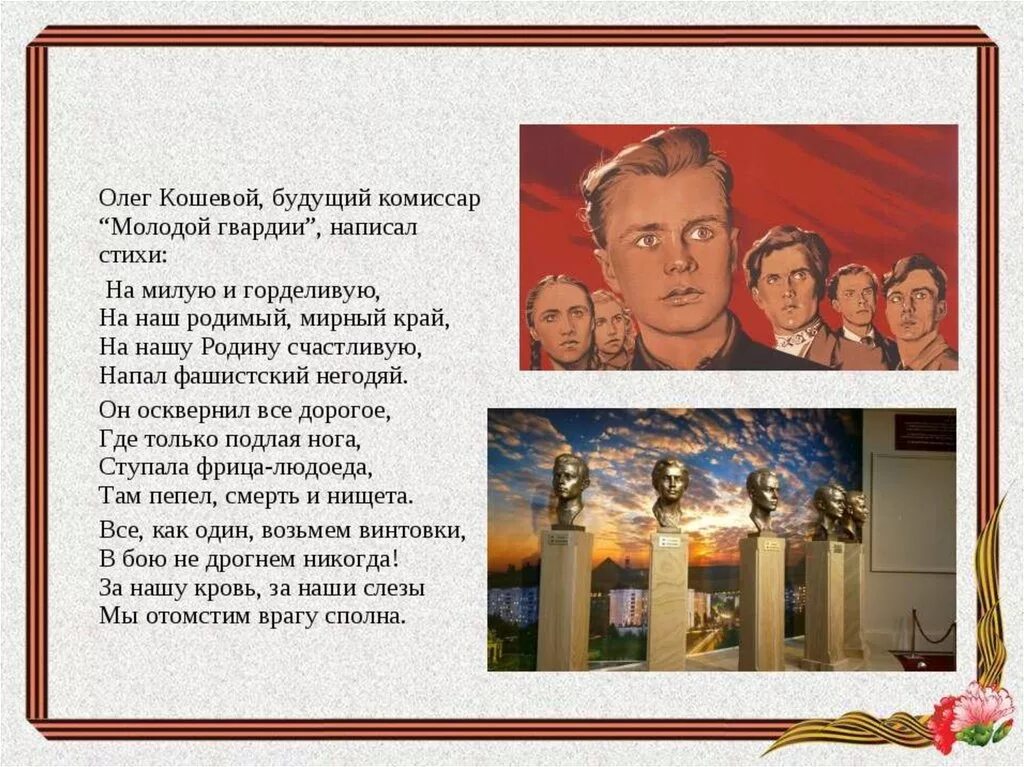 Олег Кошевой, будущий комиссар “Молодой гвардии”, написал стихи:

На милую и горделивую,
На наш родимый, мирный край,
На нашу Родину счастливую,
Напал фашистский негодяй.

Он осквернил все дорогое,
Где только подлая нога,
Ступала фрица-людоеда,
Там пепел, смерть и нищета.

Все, как один, возьмем винтовки,
В бою не дрогнем никогда!
За нашу кровь, за наши слезы
Мы отомстим врагу сполна.